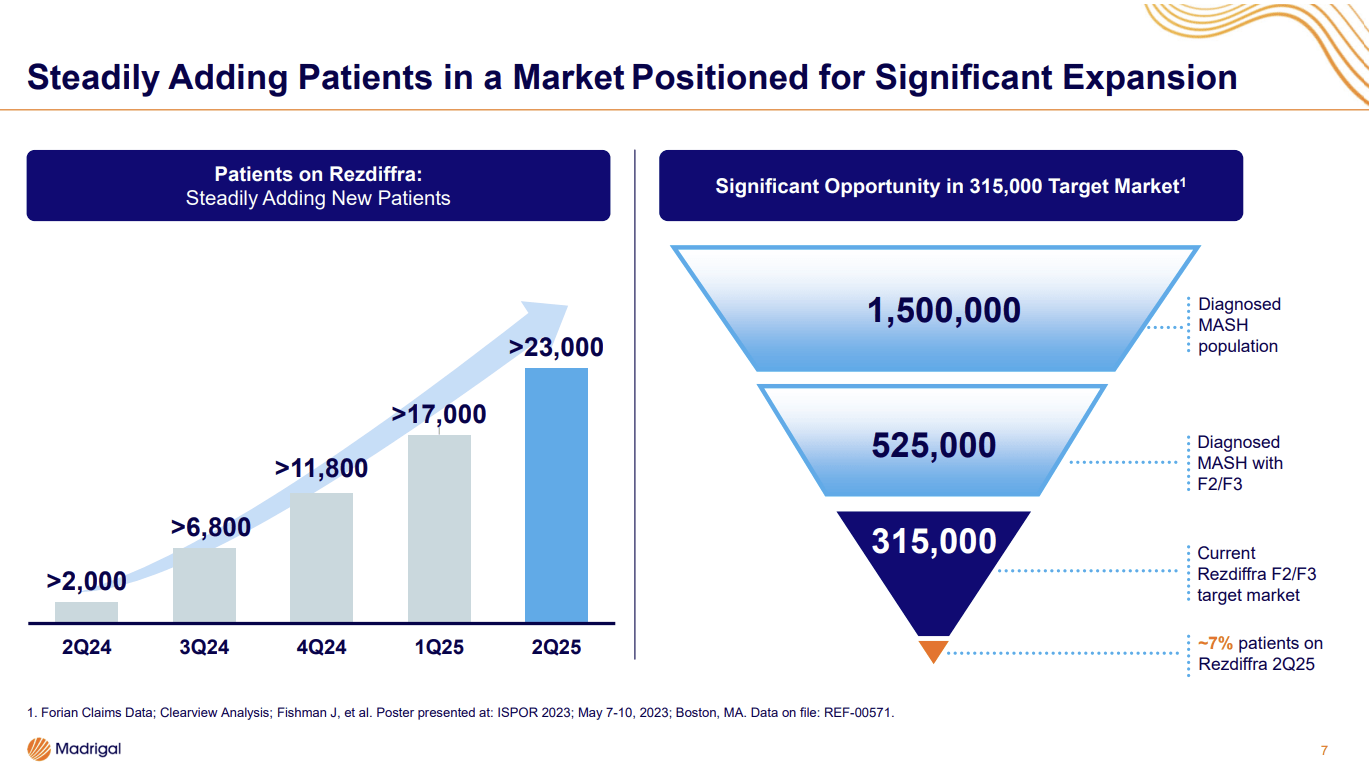 Steadily Adding Patients in a Market Positioned for Significant Expansion

Patients on Rezdiffra:
Steadily Adding New Patients

>2,000
>6,800
>11,800
>17,000
>23,000

2Q24
3Q24
4Q24
1Q25
2Q25

Significant Opportunity in 315,000 Target Market$^1$

1,500,000
Diagnosed MASH population

525,000
Diagnosed MASH with F2/F3

315,000
Current Rezdiffra F2/F3 target market

~7% patients on Rezdiffra 2Q25

1. Forian Claims Data; Clearview Analysis; Fishman J, et al. Poster presented at: ISPOR 2023; May 7-10, 2023; Boston, MA. Data on file: REF-00571.

Madrigal

7